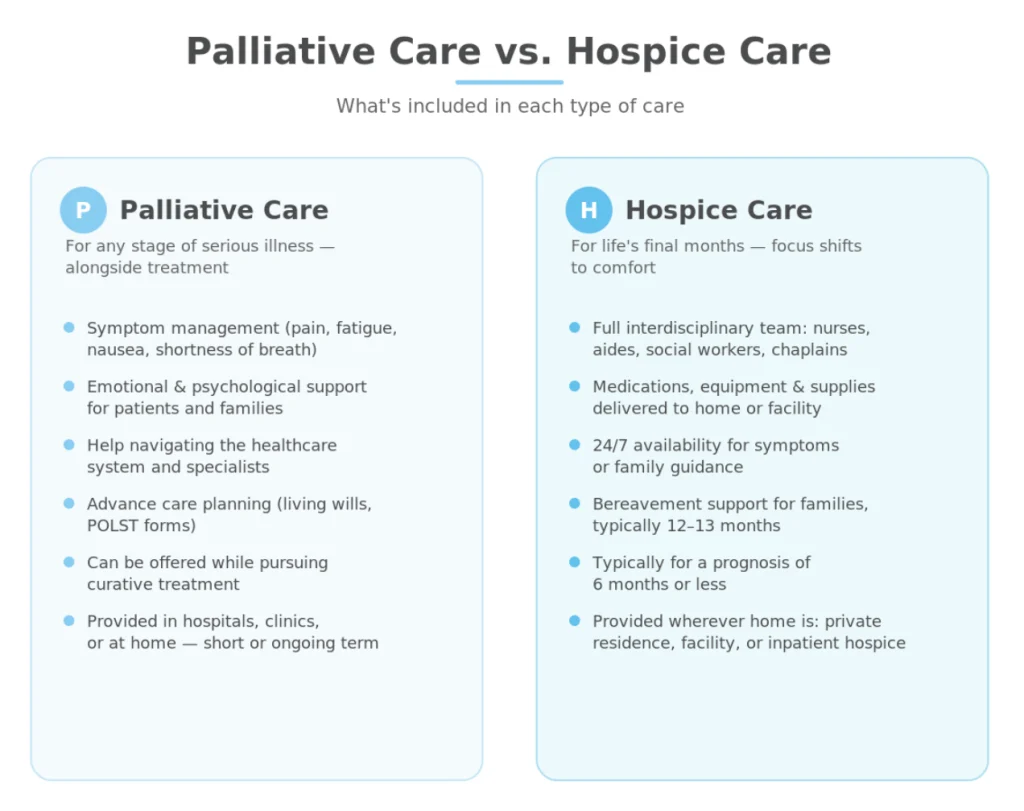 Palliative Care vs. Hospice Care

What's included in each type of care

P Palliative Care

For any stage of serious illness — alongside treatment

- Symptom management (pain, fatigue, nausea, shortness of breath)
- Emotional & psychological support for patients and families
- Help navigating the healthcare system and specialists
- Advance care planning (living wills, POLST forms)
- Can be offered while pursuing curative treatment
- Provided in hospitals, clinics, or at home — short or ongoing term

H Hospice Care

For life's final months — focus shifts to comfort

- Full interdisciplinary team: nurses, aides, social workers, chaplains
- Medications, equipment & supplies delivered to home or facility
- 24/7 availability for symptoms or family guidance
- Bereavement support for families, typically 12–13 months
- Typically for a prognosis of 6 months or less
- Provided wherever home is: private residence, facility, or inpatient hospice